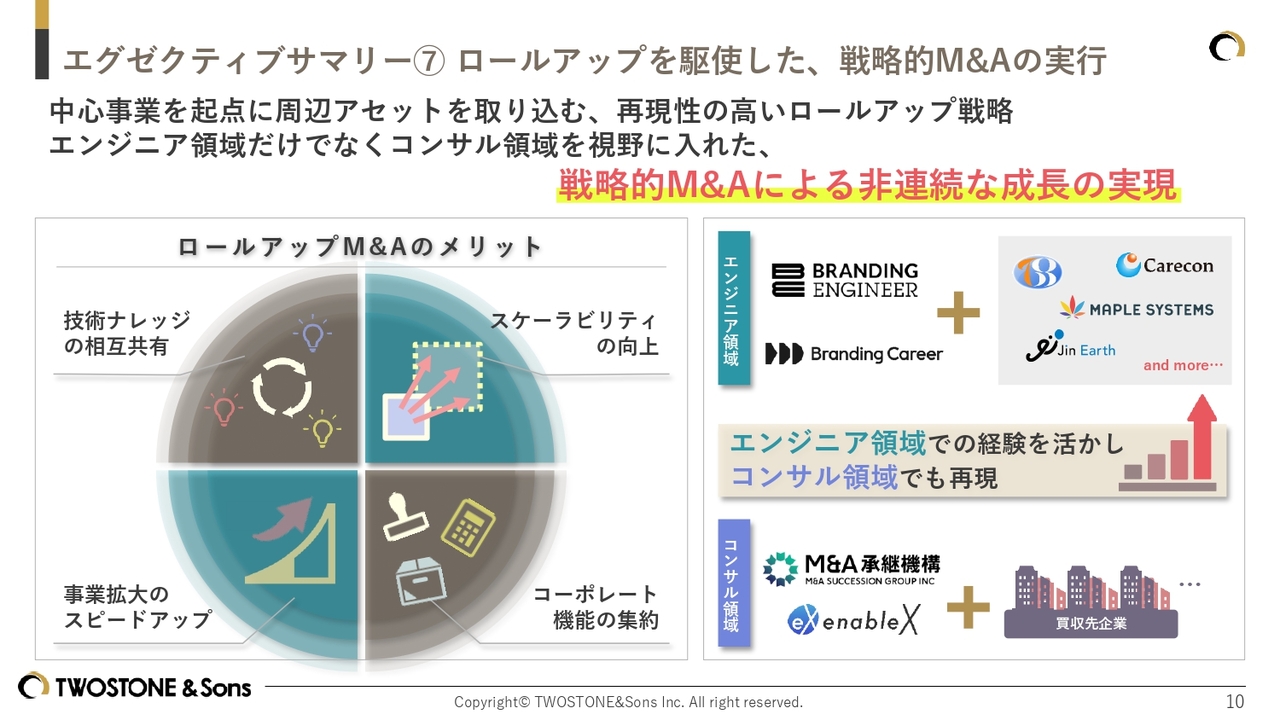 エグゼクティブサマリー⑦ ロールアップを駆使した、戦略的M&Aの実行

中心事業を起点に周辺アセットを取り込む、再現性の高いロールアップ戦略
エンジニア領域だけでなくコンサル領域を視野に入れた、
戦略的M&Aによる非連続な成長の実現

ロールアップM&Aのメリット

技術ナレッジの相互共有

スケーラビリティの向上

事業拡大のスピードアップ

コーポレート機能の集約

エンジニア領域

BRANDING ENGINEER

Branding Career

Carecon

MAPLE SYSTEMS

Jin Earth

and more…

エンジニア領域での経験を活かし
コンサル領域でも再現

コンサル領域

M&A承継機構
M&A SUCCESSION GROUP INC

enableX

…

買収先企業

TWOSTONE & Sons

Copyright© TWOSTONE&Sons Inc. All right reserved.

10